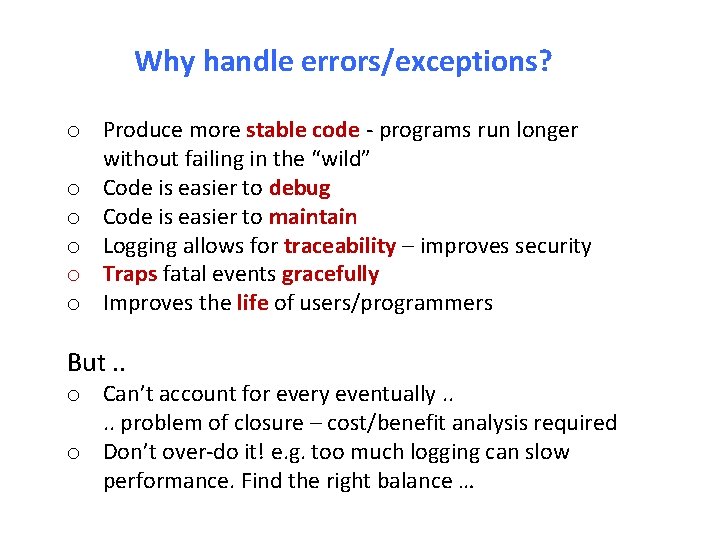 Why handle errors/exceptions?

o Produce more stable code - programs run longer without failing in the “wild”
o Code is easier to debug
o Code is easier to maintain
o Logging allows for traceability – improves security
o Traps fatal events gracefully
o Improves the life of users/programmers

But ..
o Can’t account for every eventually .. .. problem of closure – cost/benefit analysis required
o Don’t over-do it! e.g. too much logging can slow performance. Find the right balance …